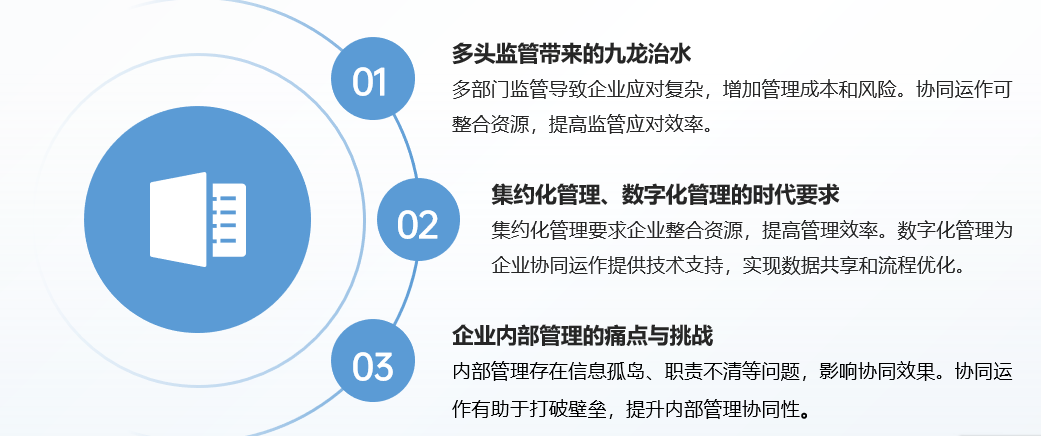 01

多头监管带来的九龙治水

多部门监管导致企业应对复杂，增加管理成本和风险。协同运作可整合资源，提高监管应对效率。

02

集约化管理、数字化管理的时代要求

集约化管理要求企业整合资源，提高管理效率。数字化管理为企业协同运作提供技术支持，实现数据共享和流程优化。

03

企业内部管理的痛点与挑战

内部管理存在信息孤岛、职责不清等问题，影响协同效果。协同运作有助于打破壁垒，提升内部管理协同性。